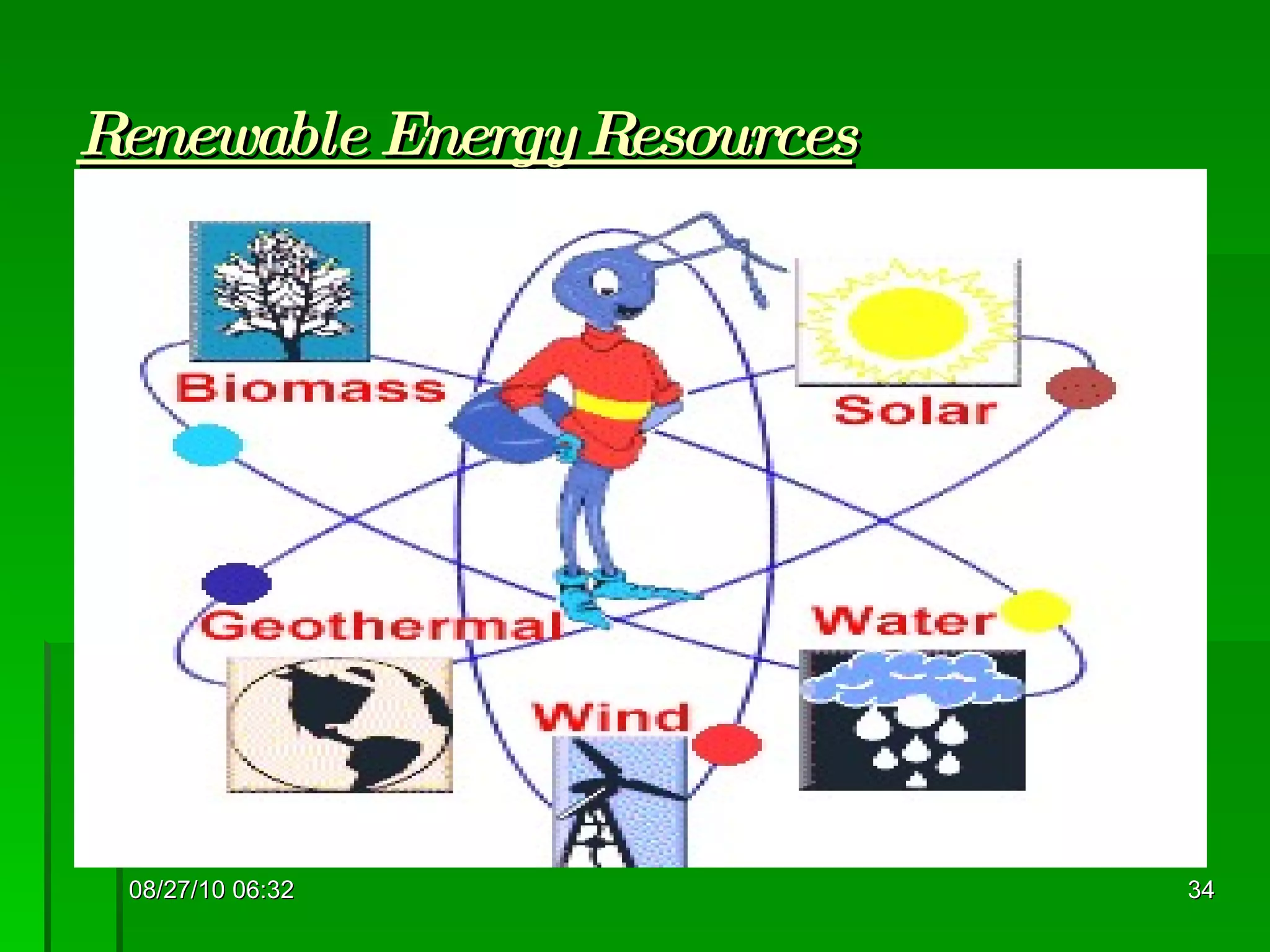 Renewable Energy Resources

Biomass

Solar

Geothermal

Water

Wind

08/27/10 06:32

34